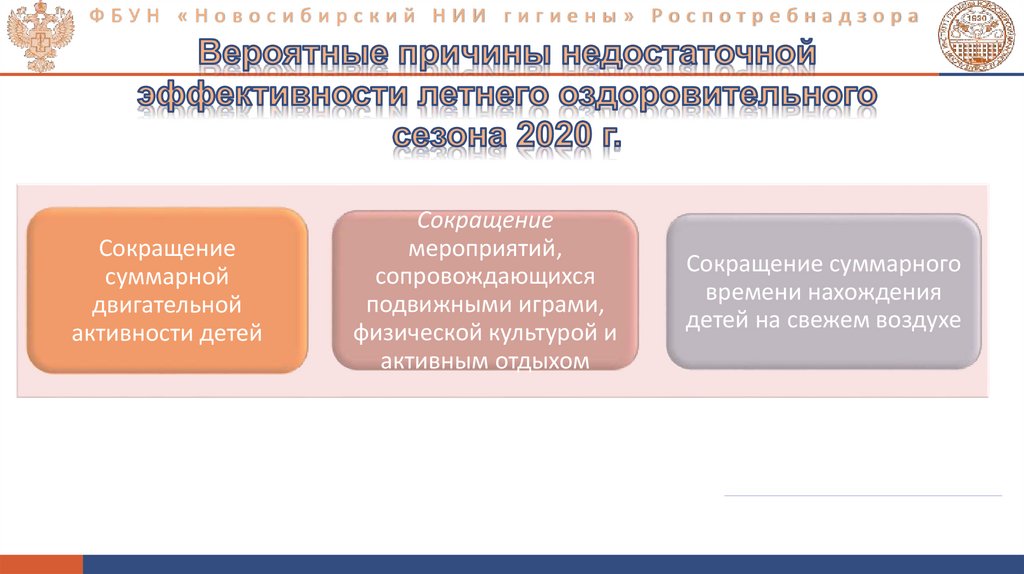 ФБУН «Новосибирский НИИ гигиены» Роспотребнадзора

1930

Вероятные причины недостаточной эффективности летнего оздоровительного сезона 2020 г.

Сокращение суммарной двигательной активности детей

Сокращение мероприятий, сопровождающихся подвижными играми, физической культурой и активным отдыхом

Сокращение суммарного времени нахождения детей на свежем воздухе